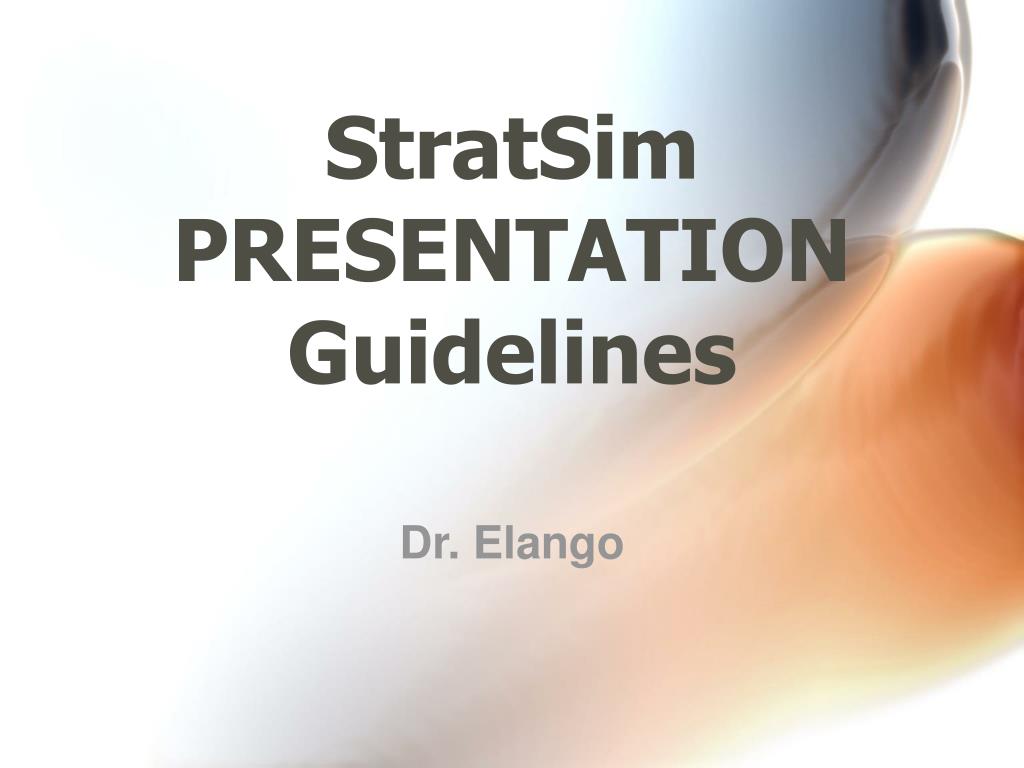 StratSim PRESENTATION Guidelines

Dr. Elango